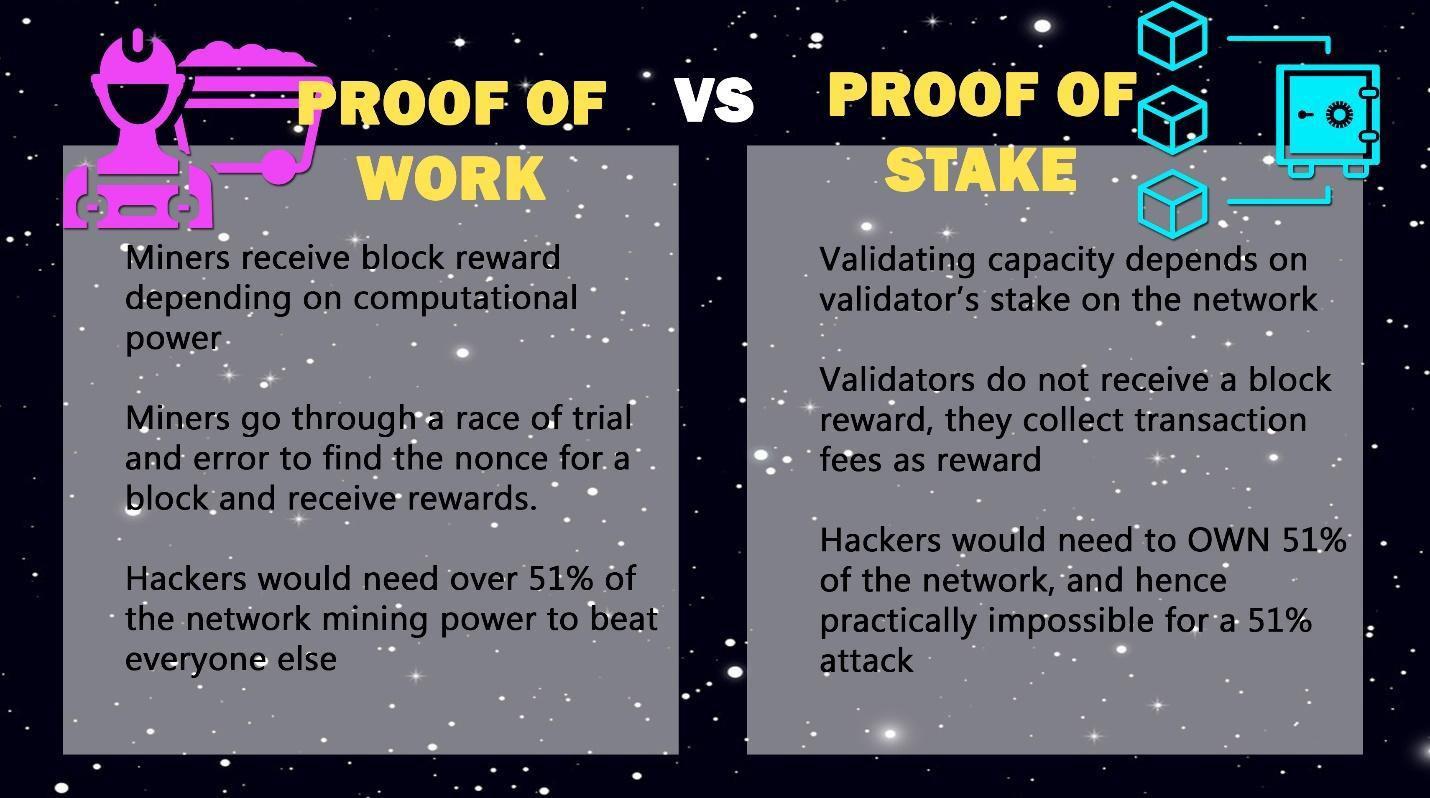 PROOF OF WORK

VS

PROOF OF STAKE

Miners receive block reward depending on computational power

Miners go through a race of trial and error to find the nonce for a block and receive rewards.

Hackers would need over 51% of the network mining power to beat everyone else

Validating capacity depends on validator's stake on the network

Validators do not receive a block reward, they collect transaction fees as reward

Hackers would need to OWN 51% of the network, and hence practically impossible for a 51% attack